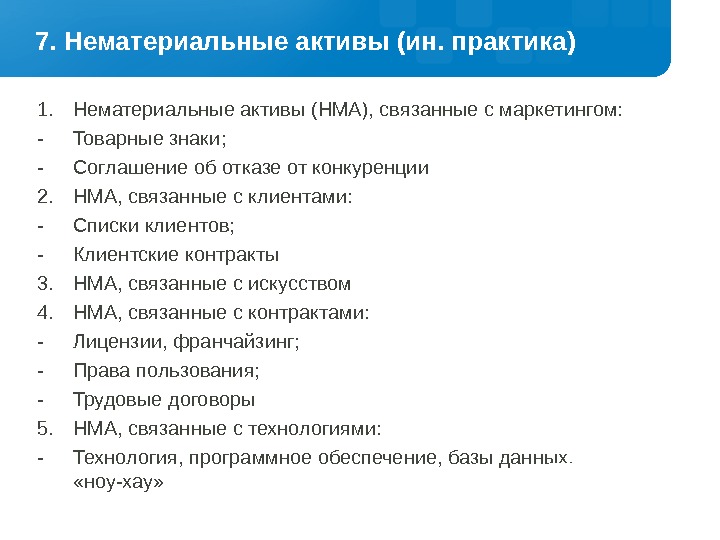 7. Нематериальные активы (ин. практика)

1. Нематериальные активы (НМА), связанные с маркетингом:
- Товарные знаки;
- Соглашение об отказе от конкуренции
2. НМА, связанные с клиентами:
- Списки клиентов;
- Клиентские контракты
3. НМА, связанные с искусством
4. НМА, связанные с контрактами:
- Лицензии, франчайзинг;
- Права пользования;
- Трудовые договоры
5. НМА, связанные с технологиями:
- Технология, программное обеспечение, базы данных. «ноу-хау»